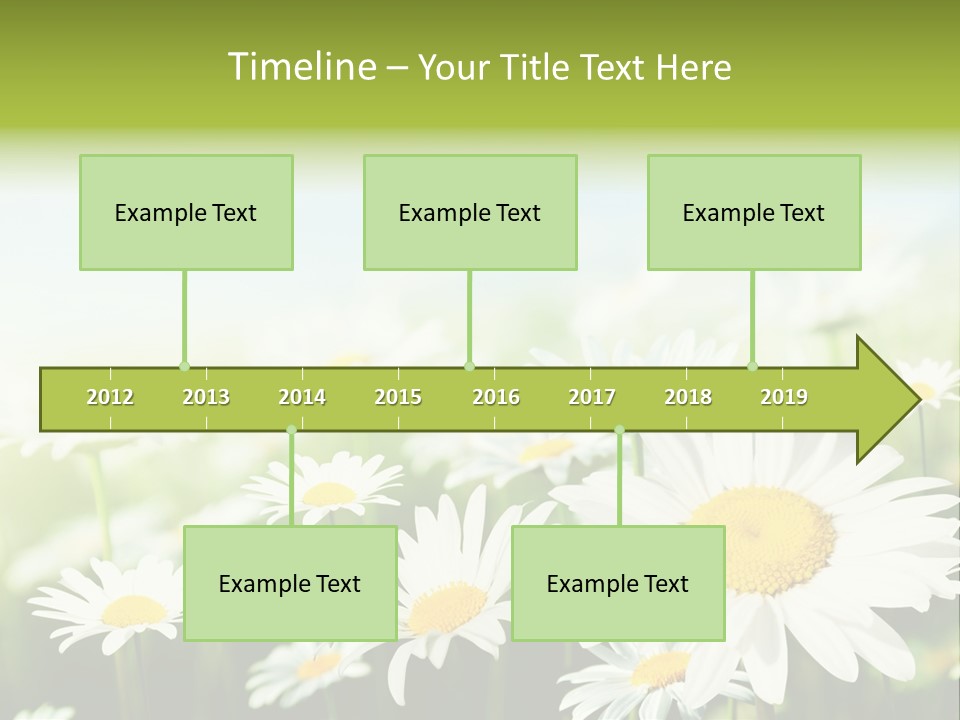 Timeline – Your Title Text Here

Example Text

Example Text

Example Text

2012 2013 2014 2015 2016 2017 2018 2019

Example Text

Example Text